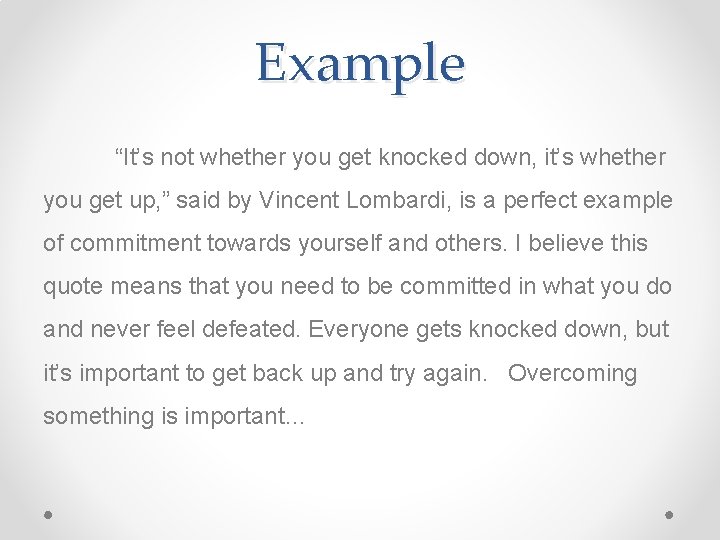 Example

“It’s not whether you get knocked down, it’s whether you get up,” said by Vincent Lombardi, is a perfect example of commitment towards yourself and others. I believe this quote means that you need to be committed in what you do and never feel defeated. Everyone gets knocked down, but it’s important to get back up and try again. Overcoming something is important...